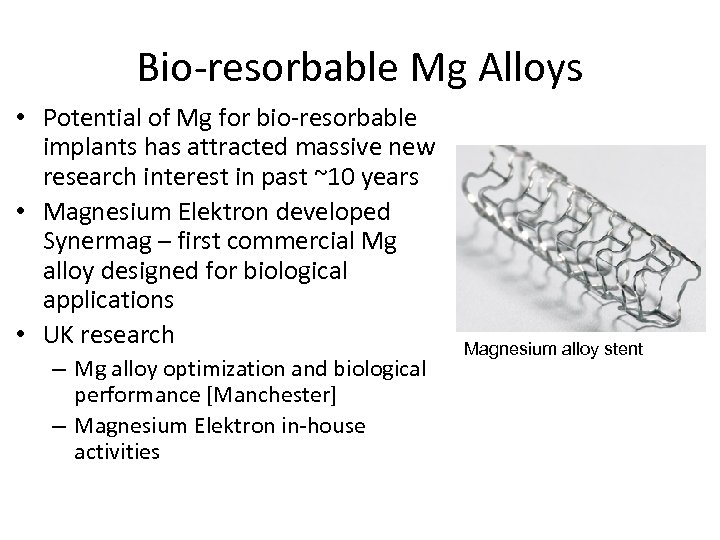 Bio-resorbable Mg Alloys

• Potential of Mg for bio-resorbable implants has attracted massive new research interest in past ~10 years
• Magnesium Elektron developed Synermag – first commercial Mg alloy designed for biological applications
• UK research
– Mg alloy optimization and biological performance [Manchester]
– Magnesium Elektron in-house activities

Magnesium alloy stent